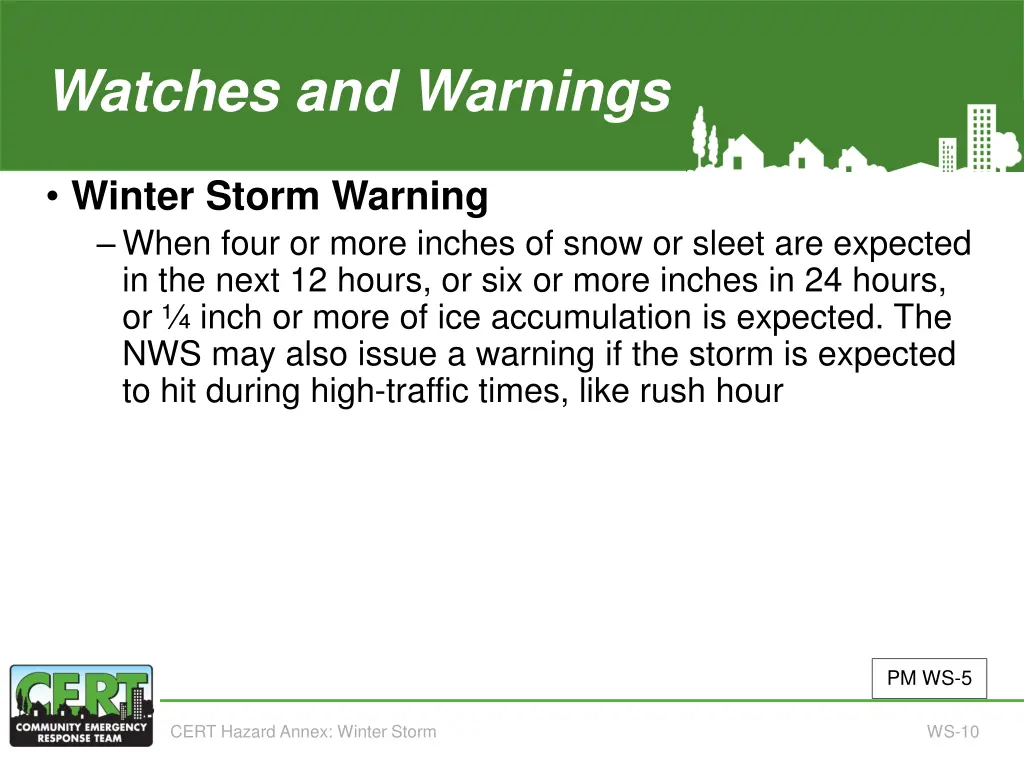 Watches and Warnings

• Winter Storm Warning

– When four or more inches of snow or sleet are expected in the next 12 hours, or six or more inches in 24 hours, or ¼ inch or more of ice accumulation is expected. The NWS may also issue a warning if the storm is expected to hit during high-traffic times, like rush hour

PM WS-5

CERT
COMMUNITY EMERGENCY RESPONSE TEAM

CERT Hazard Annex: Winter Storm

WS-10